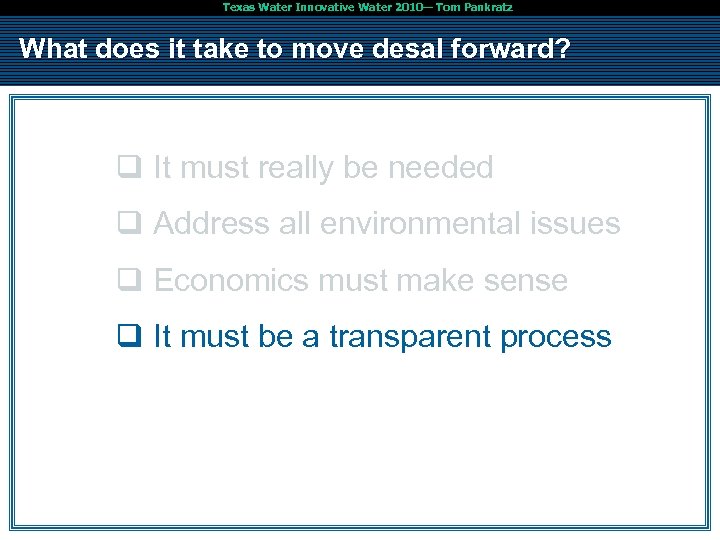 Texas Water Innovative Water 2010— Tom Pankratz

What does it take to move desal forward?

❑ It must really be needed

❑ Address all environmental issues

❑ Economics must make sense

❑ It must be a transparent process